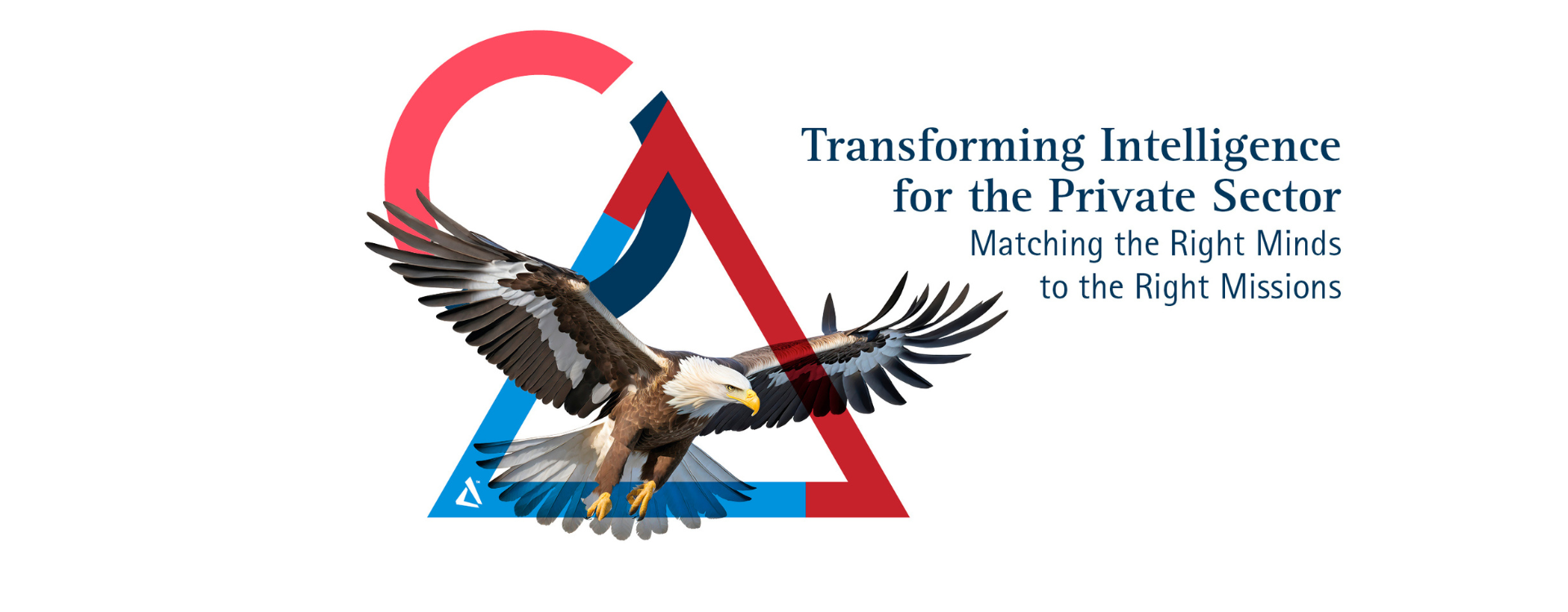 Transforming Intelligence for the Private Sector
Matching the Right Minds to the Right Missions